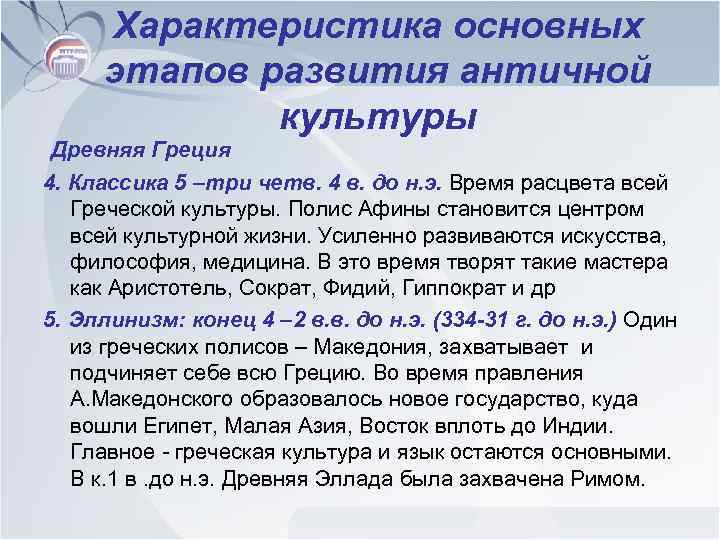 Характеристика основных этапов развития античной культуры

Древняя Греция

4. Классика 5 –три четв. 4 в. до н.э. Время расцвета всей Греческой культуры. Полис Афины становится центром всей культурной жизни. Усиленно развиваются искусства, философия, медицина. В это время творят такие мастера как Аристотель, Сократ, Фидий, Гиппократ и др

5. Эллинизм: конец 4 –2 в.в. до н.э. (334-31 г. до н.э.) Один из греческих полисов – Македония, захватывает и подчиняет себе всю Грецию. Во время правления А.Македонского образовалось новое государство, куда вошли Египет, Малая Азия, Восток вплоть до Индии. Главное - греческая культура и язык остаются основными. В к.1 в .до н.э. Древняя Эллада была захвачена Римом.